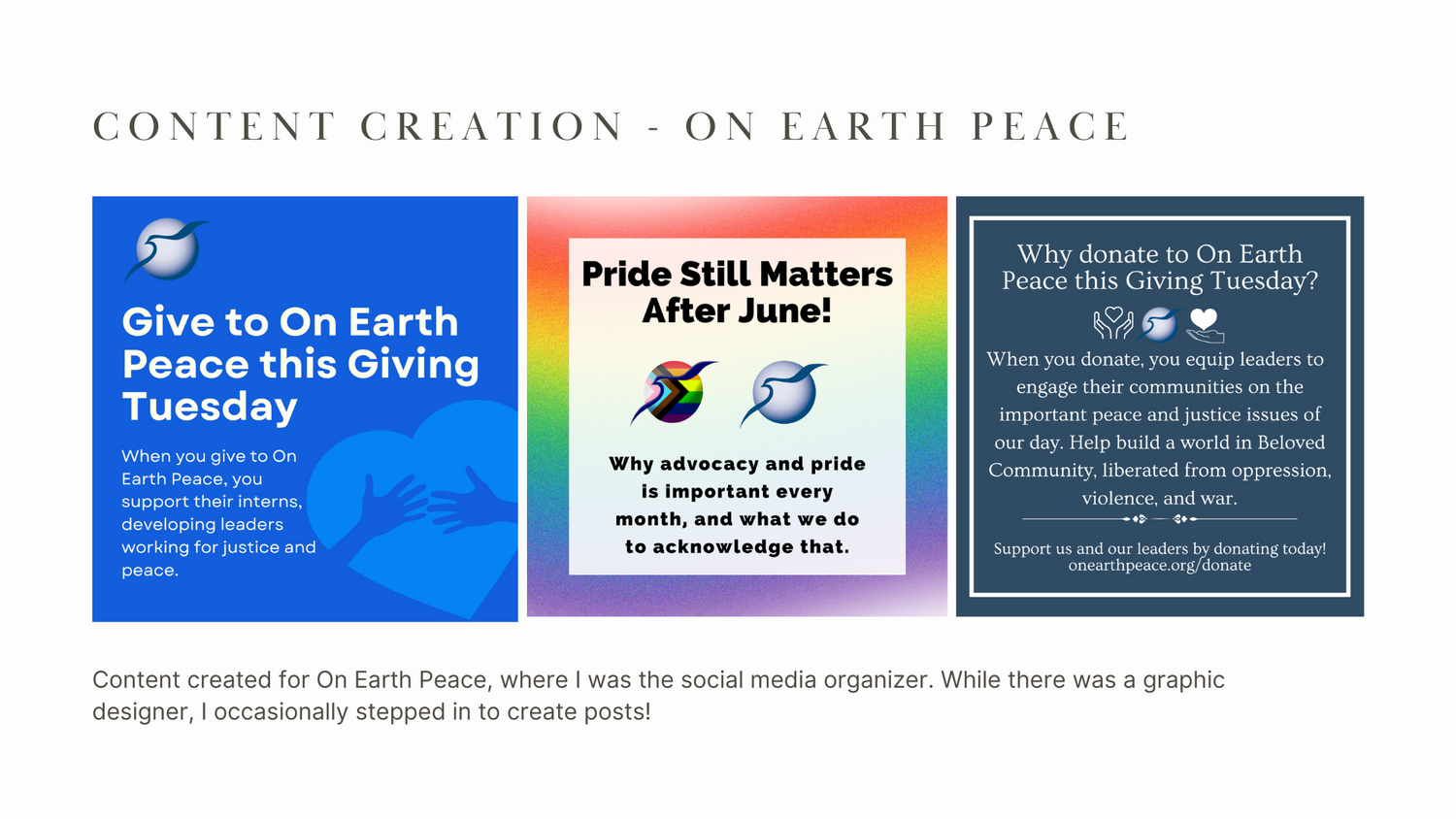 CONTENT CREATION - ON EARTH PEACE

Give to On Earth Peace this Giving Tuesday

When you give to On Earth Peace, you support their interns, developing leaders working for justice and peace.

Pride Still Matters After June!

Why advocacy and pride is important every month, and what we do to acknowledge that.

Why donate to On Earth Peace this Giving Tuesday?

When you donate, you equip leaders to engage their communities on the important peace and justice issues of our day. Help build a world in Beloved Community, liberated from oppression, violence, and war.

Support us and our leaders by donating today! onearthpeace.org/donate

Content created for On Earth Peace, where I was the social media organizer. While there was a graphic designer, I occasionally stepped in to create posts!